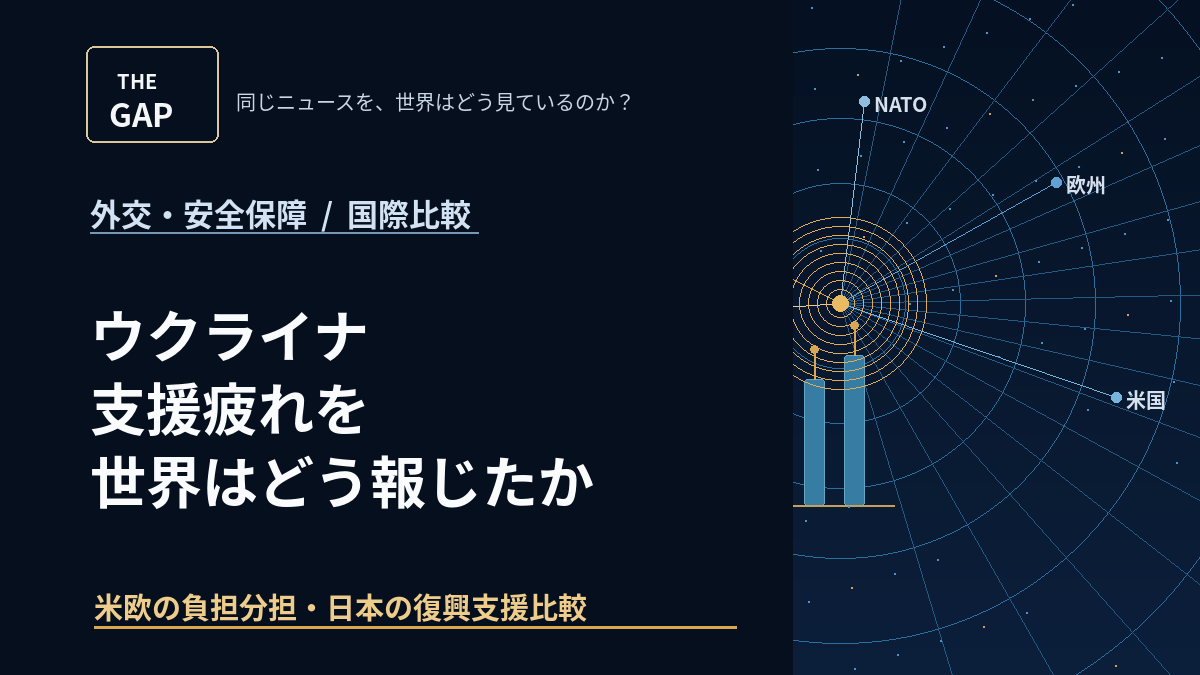 THE GAP

同じニュースを、世界はどう見ているのか？

外交・安全保障 / 国際比較

ウクライナ
支援疲れを
世界はどう報じたか

米欧の負担分担・日本の復興支援比較

NATO

欧州

米国